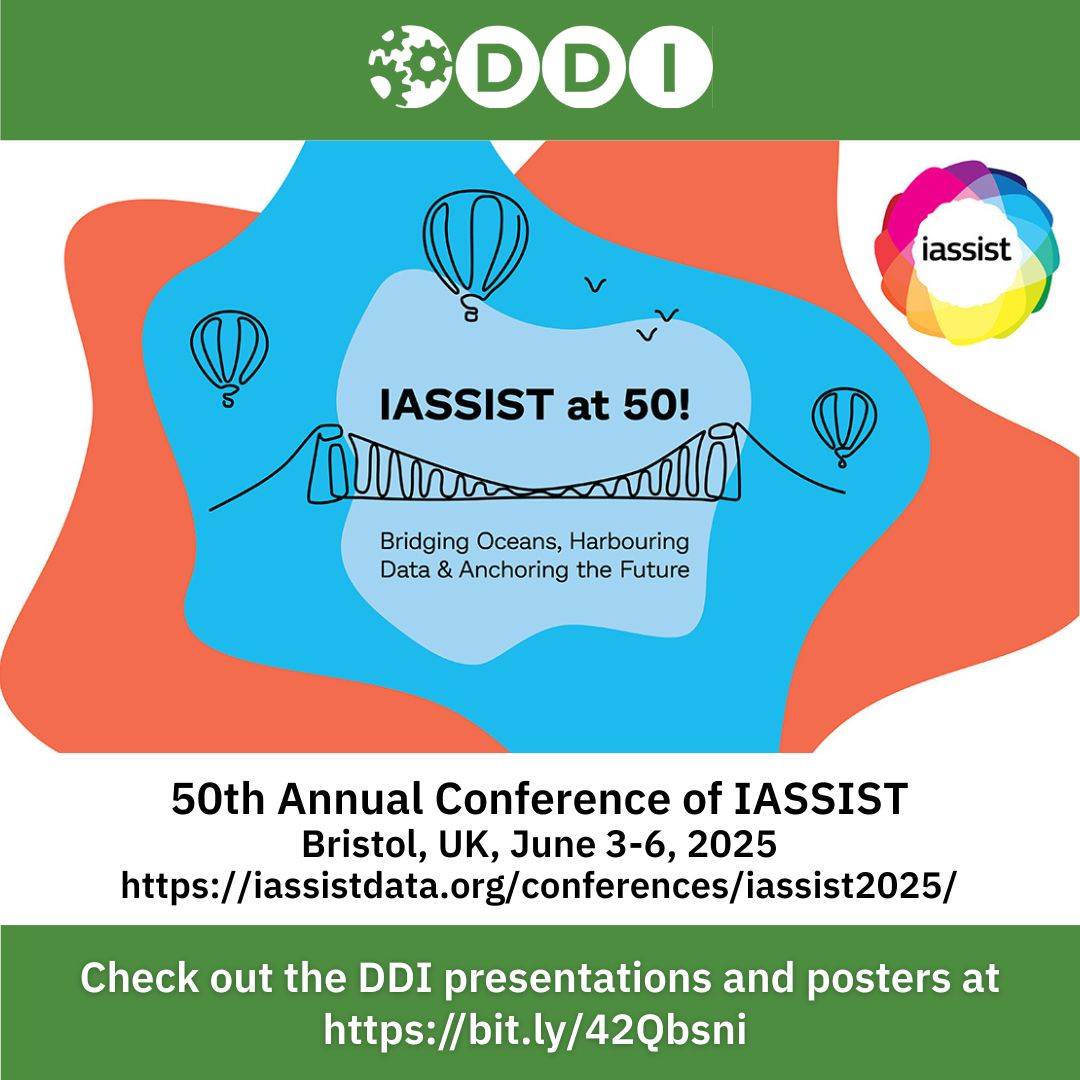 DDI

iassist

IASSIST at 50!

Bridging Oceans, Harbouring Data & Anchoring the Future

50th Annual Conference of IASSIST
Bristol, UK, June 3-6, 2025
https://iassistdata.org/conferences/iassist2025/

Check out the DDI presentations and posters at https://bit.ly/42Qbsni